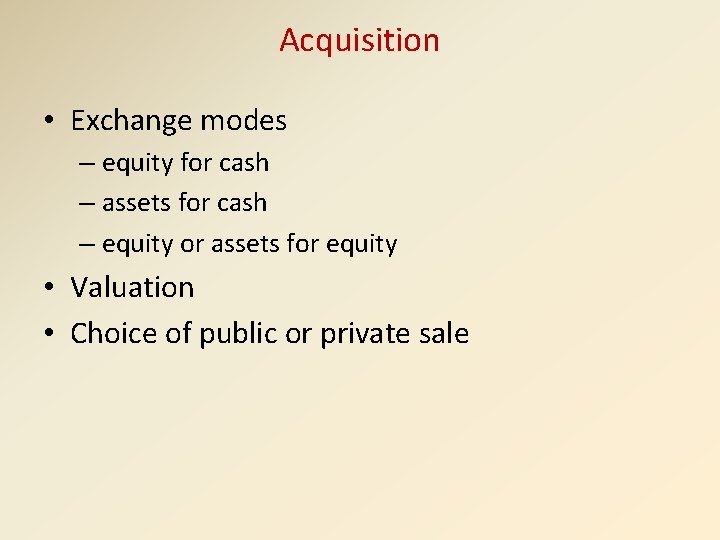 Acquisition

• Exchange modes
  – equity for cash
  – assets for cash
  – equity or assets for equity
• Valuation
• Choice of public or private sale